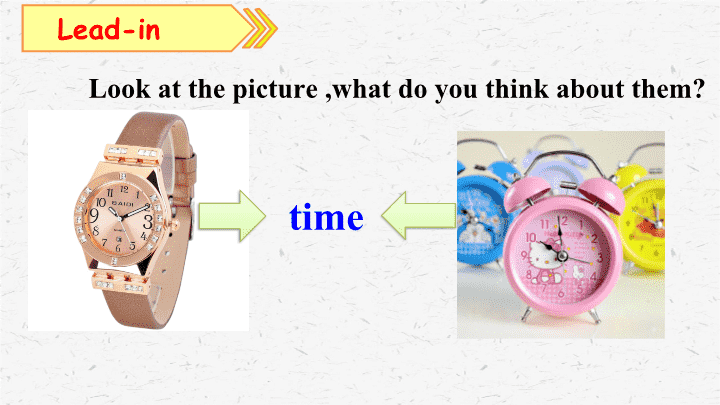 Lead-in

Look at the picture ,what do you think about them?

time